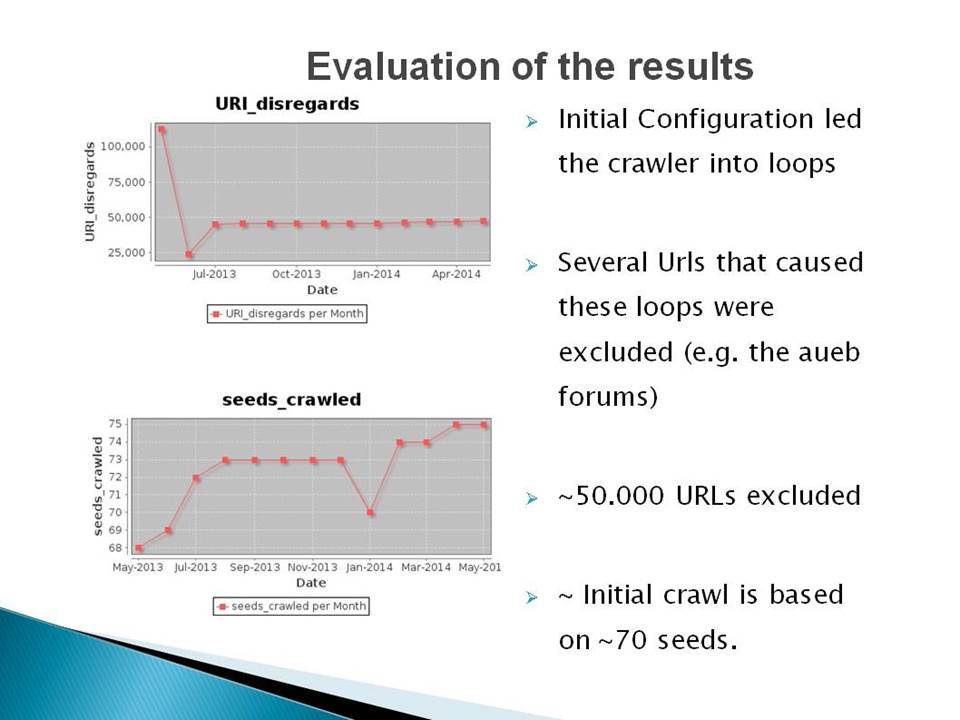 Evaluation of the results

URI_disregards

URI_disregards

100,000
75,000
50,000
25,000

Jul-2013 Oct-2013 Jan-2014 Apr-2014
Date

URI_disregards per Month

seeds_crawled

seeds_crawled

75
74
73
72
71
70
69
68

May-2013 Jul-2013 Sep-2013 Nov-2013 Jan-2014 Mar-2014 May-201
Date

seeds_crawled per Month

➢ Initial Configuration led the crawler into loops

➢ Several Urls that caused these loops were excluded (e.g. the aueb forums)

➢ ~50.000 URLs excluded

➢ ~ Initial crawl is based on ~70 seeds.